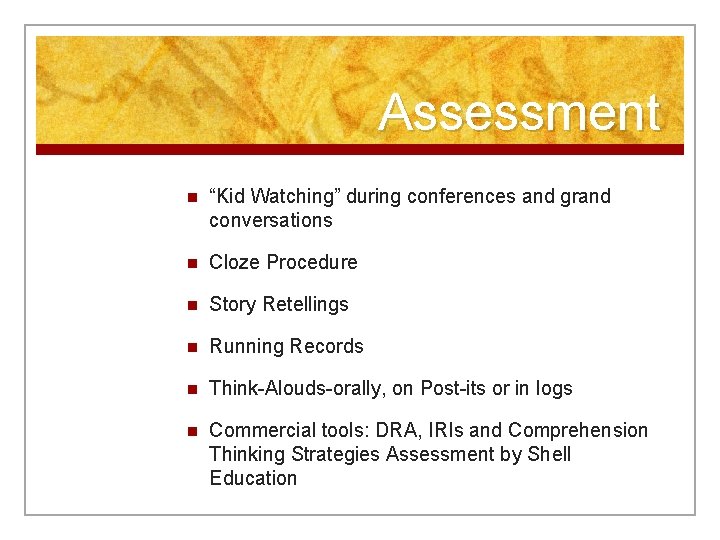 Assessment

- “Kid Watching” during conferences and grand conversations
- Cloze Procedure
- Story Retellings
- Running Records
- Think-Alouds-orally, on Post-its or in logs
- Commercial tools: DRA, IRIs and Comprehension Thinking Strategies Assessment by Shell Education